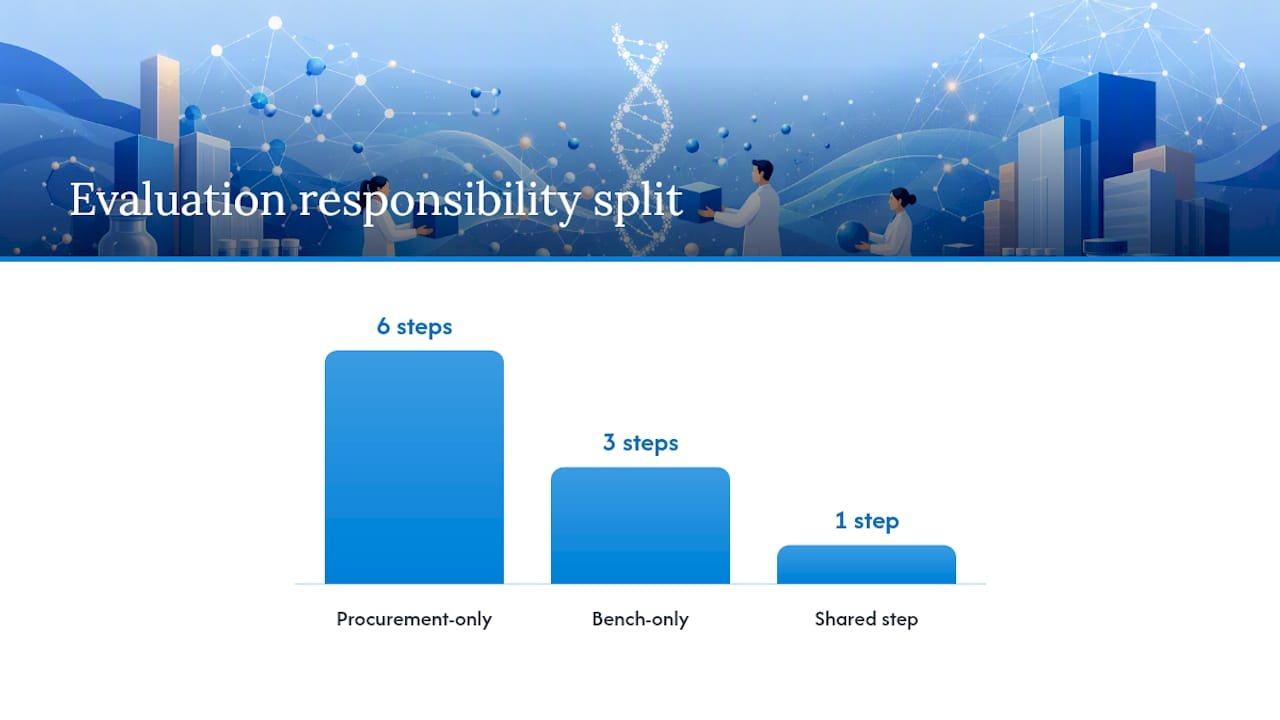 Evaluation responsibility split

6 steps

3 steps

1 step

Procurement-only

Bench-only

Shared step